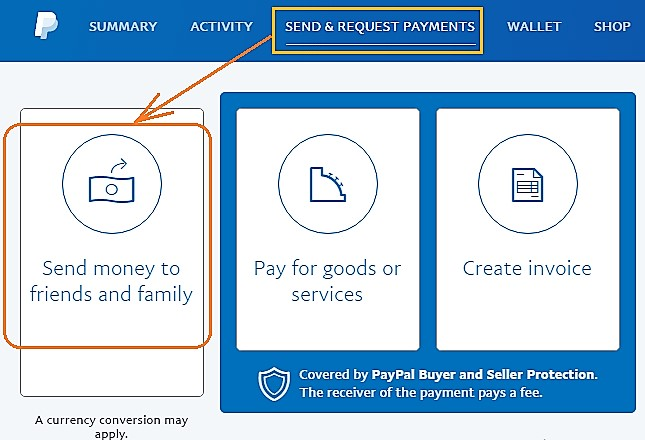 SUMMARY ACTIVITY SEND & REQUEST PAYMENTS WALLET SHOP

Send money to friends and family

Pay for goods or services

Create invoice

Covered by PayPal Buyer and Seller Protection. The receiver of the payment pays a fee.

A currency conversion may apply.